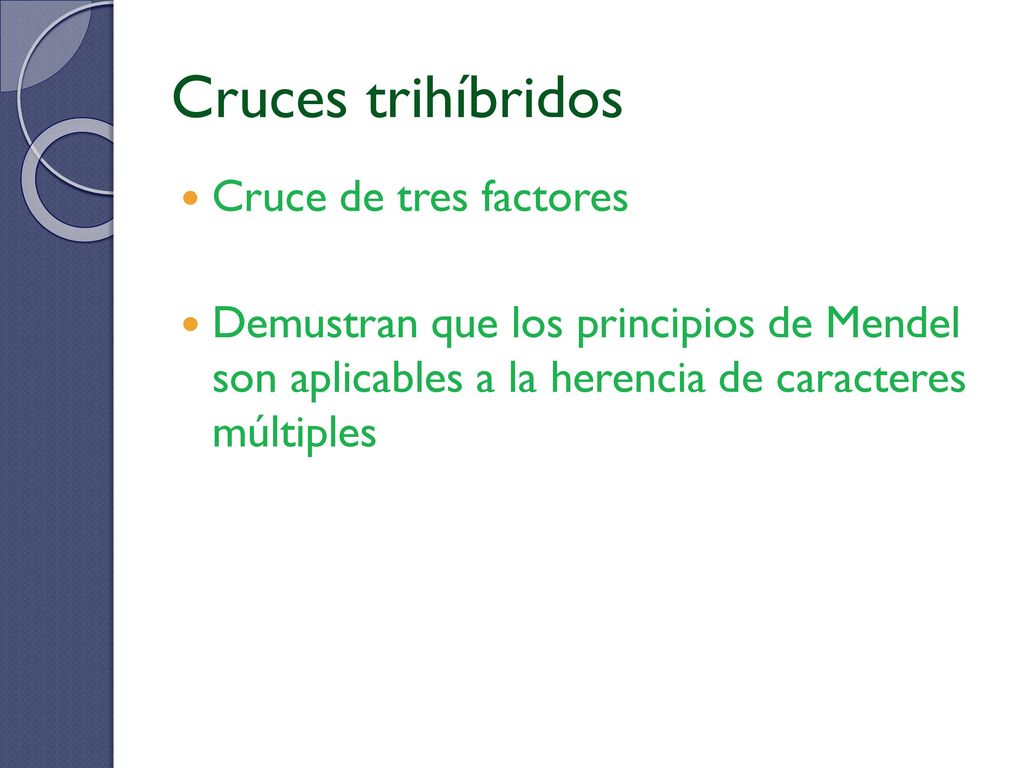 Cruces trihíbridos

Cruce de tres factores

Demustran que los principios de Mendel son aplicables a la herencia de caracteres múltiples